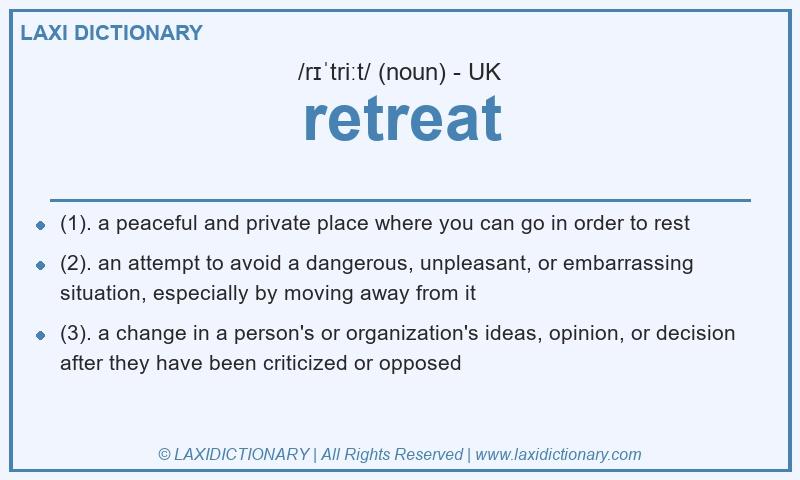 LAXI DICTIONARY

/rɪˈtriːt/ (noun) - UK

retreat

- (1). a peaceful and private place where you can go in order to rest
- (2). an attempt to avoid a dangerous, unpleasant, or embarrassing situation, especially by moving away from it
- (3). a change in a person's or organization's ideas, opinion, or decision after they have been criticized or opposed

© LAXIDICTIONARY | All Rights Reserved | www.laxidictionary.com